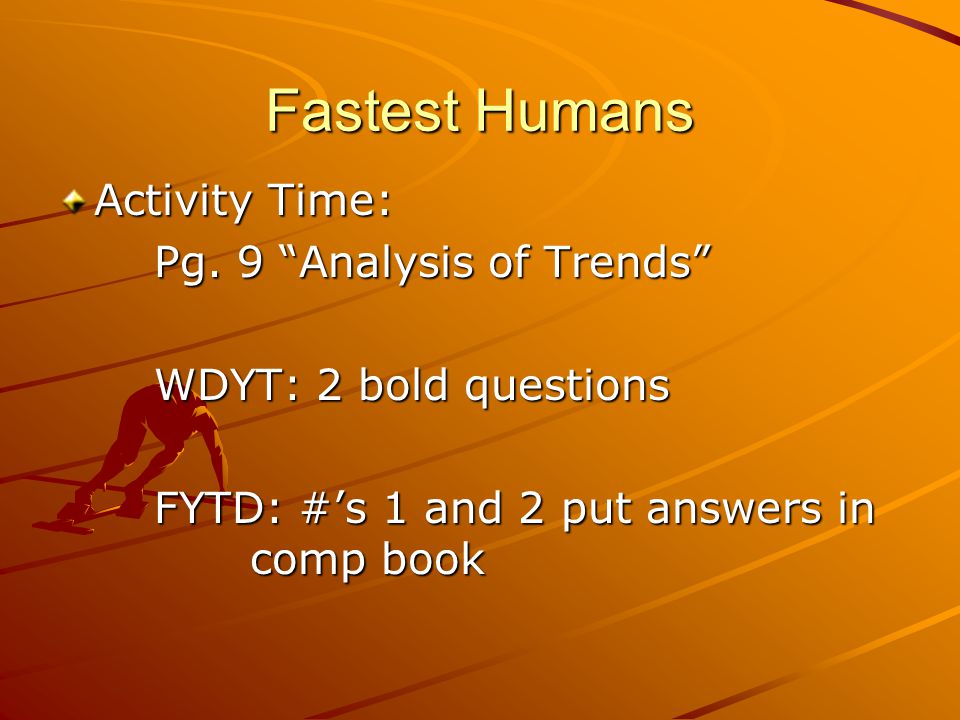 Fastest Humans

Activity Time:

Pg. 9 “Analysis of Trends”

WDYT: 2 bold questions

FYTD: #’s 1 and 2 put answers in comp book